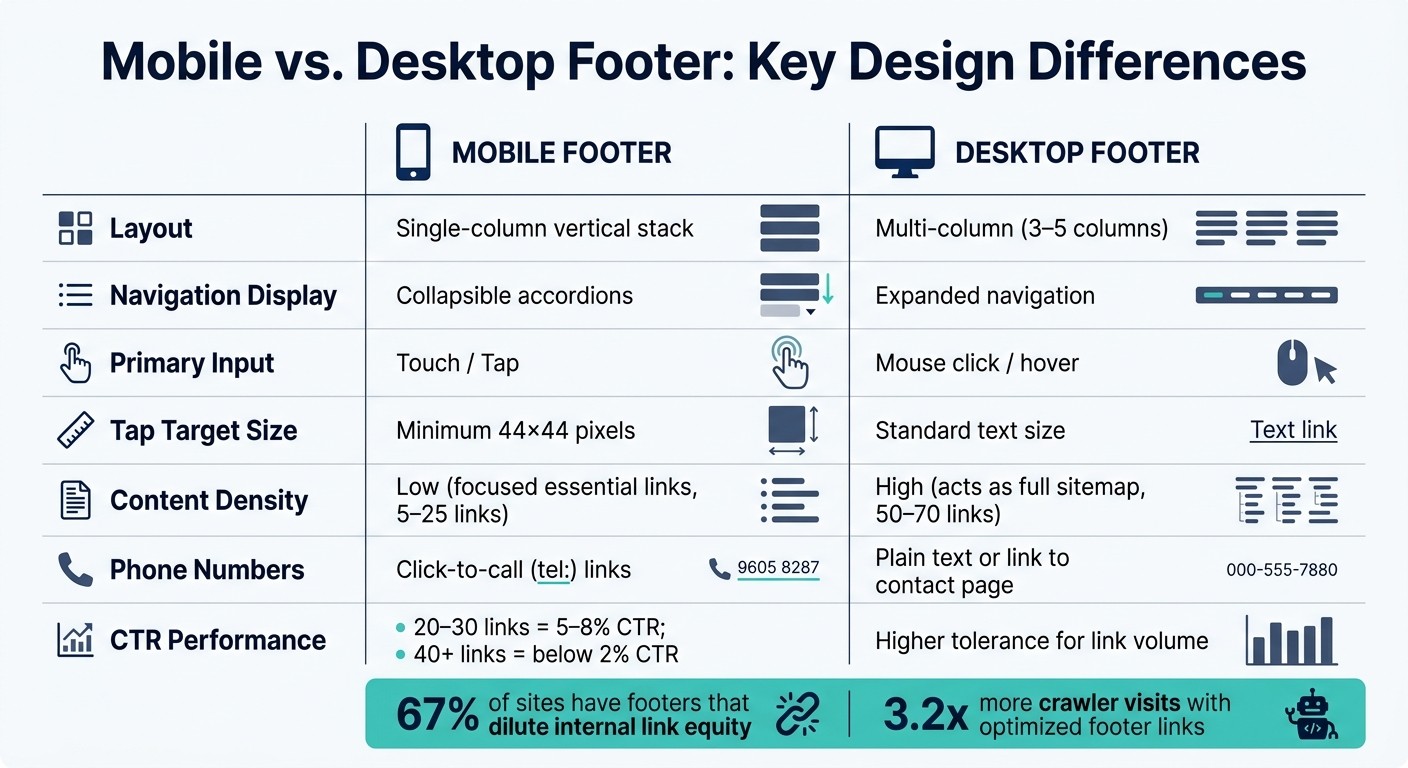 Mobile vs. Desktop Footer: Key Design Differences

| | MOBILE FOOTER | DESKTOP FOOTER |
|---|---|---|
| Layout | Single-column vertical stack | Multi-column (3–5 columns) |
| Navigation Display | Collapsible accordions | Expanded navigation |
| Primary Input | Touch / Tap | Mouse click / hover |
| Tap Target Size | Minimum 44×44 pixels | Standard text size Text link |
| Content Density | Low (focused essential links, 5–25 links) | High (acts as full sitemap, 50–70 links) |
| Phone Numbers | Click-to-call (tel:) links 9605 8287 | Plain text or link to contact page 000-555-7880 |
| CTR Performance | • 20–30 links = 5–8% CTR; • 40+ links = below 2% CTR | Higher tolerance for link volume |

67% of sites have footers that dilute internal link equity

3.2x more crawler visits with optimized footer links